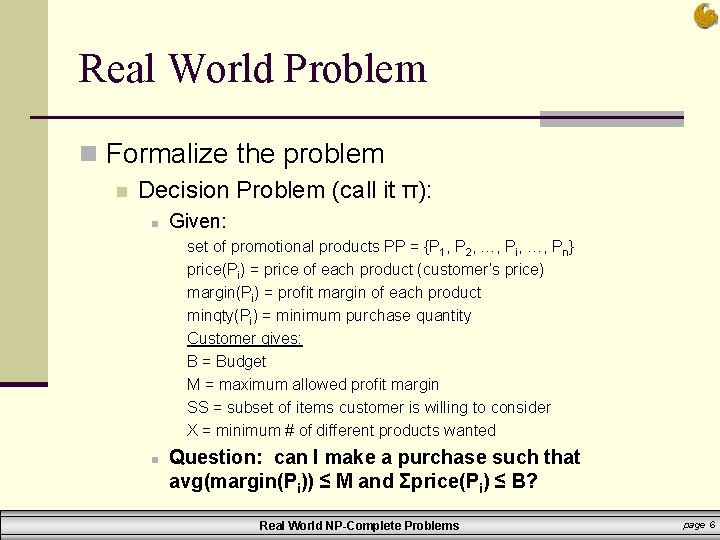 Real World Problem

Formalize the problem

Decision Problem (call it π):

Given:

set of promotional products PP = {$P_1$, $P_2$, …, $P_i$, …, $P_n$}
price($P_i$) = price of each product (customer's price)
margin($P_i$) = profit margin of each product
minqty($P_i$) = minimum purchase quantity
Customer gives:
B = Budget
M = maximum allowed profit margin
SS = subset of items customer is willing to consider
X = minimum # of different products wanted

Question: can I make a purchase such that avg(margin($P_i$)) ≤ M and Σprice($P_i$) ≤ B?

Real World NP-Complete Problems

page 6